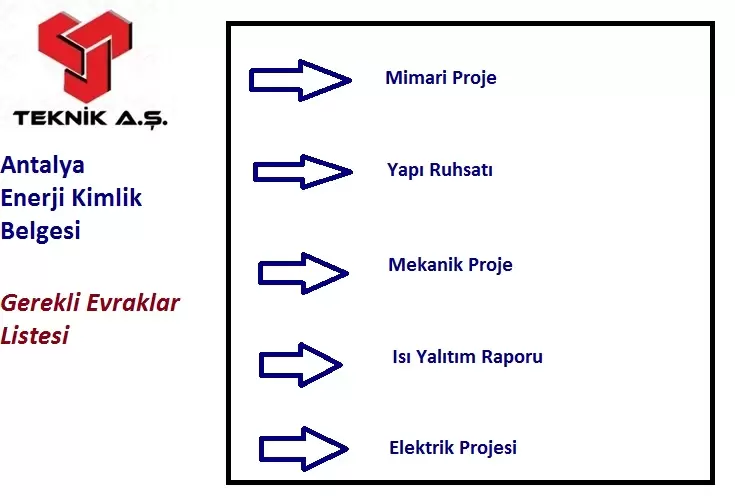 TEKNİK A.Ş.

Antalya
Enerji Kimlik
Belgesi

Gerekli Evraklar
Listesi

Mimari Proje

Yapı Ruhsatı

Mekanik Proje

Isı Yalıtım Raporu

Elektrik Projesi